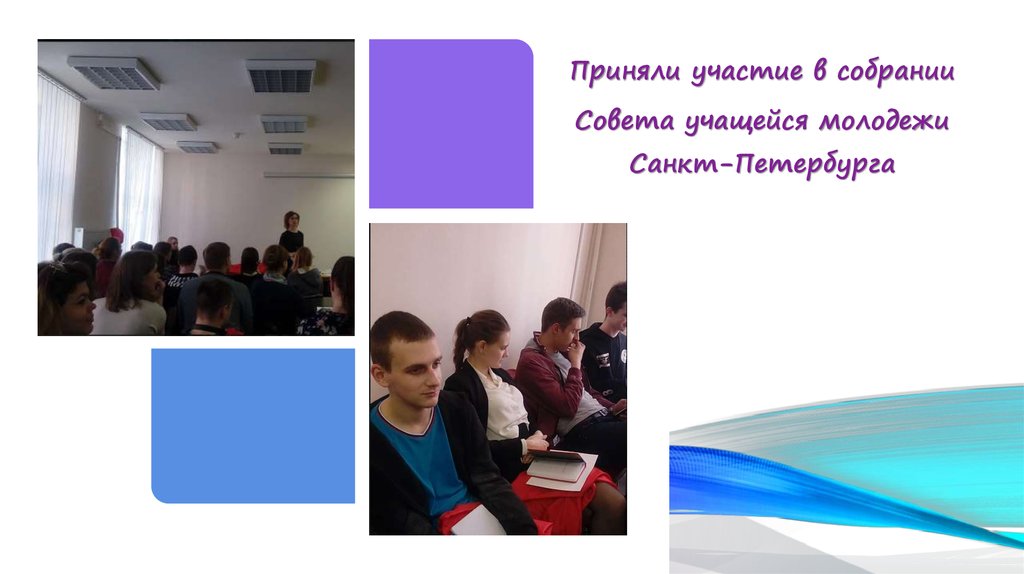 Приняли участие в собрании Совета учащейся молодежи Санкт-Петербурга